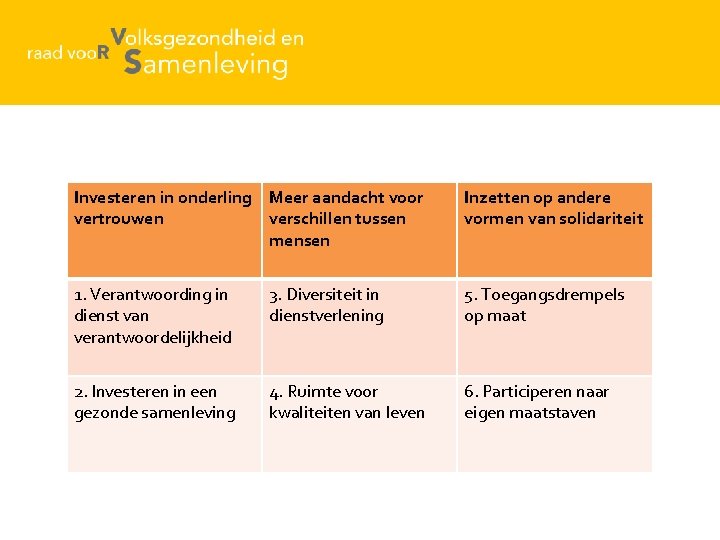 raad vooR Volksgezondheid en Samenleving

| Investeren in onderling vertrouwen | Meer aandacht voor verschillen tussen mensen | Inzetten op andere vormen van solidariteit |
|---|---|---|
| 1. Verantwoording in dienst van verantwoordelijkheid | 3. Diversiteit in dienstverlening | 5. Toegangsdrempels op maat |
| 2. Investeren in een gezonde samenleving | 4. Ruimte voor kwaliteiten van leven | 6. Participeren naar eigen maatstaven |